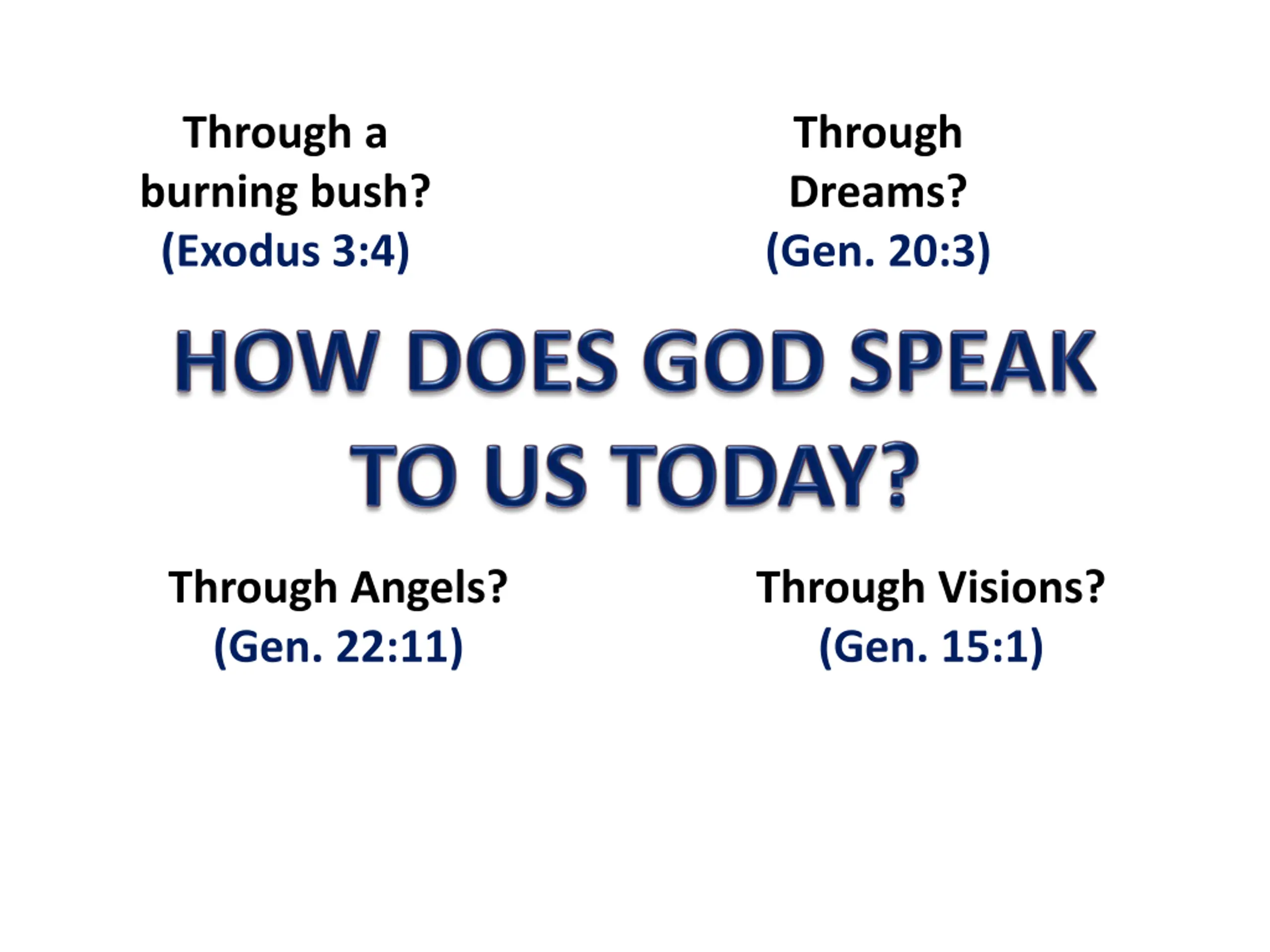 Through a burning bush?
(Exodus 3:4)

Through Dreams?
(Gen. 20:3)

HOW DOES GOD SPEAK TO US TODAY?

Through Angels?
(Gen. 22:11)

Through Visions?
(Gen. 15:1)